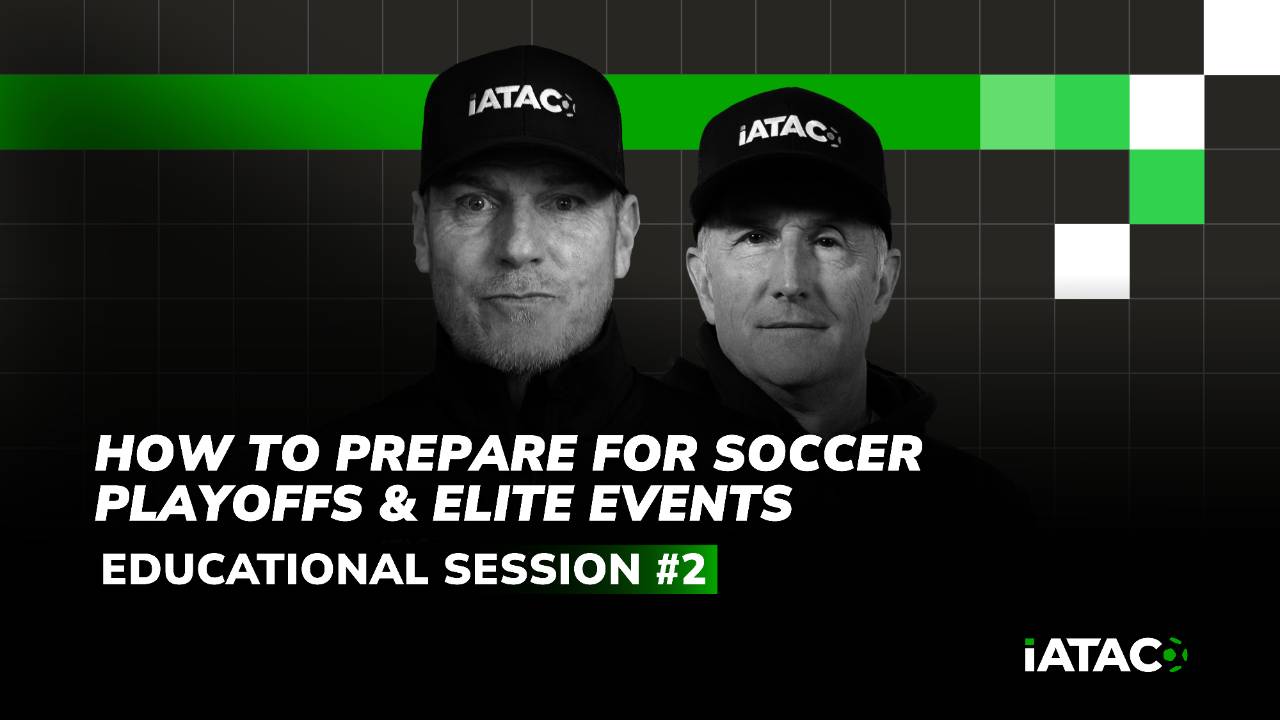 iATAC

iATAC

HOW TO PREPARE FOR SOCCER PLAYOFFS & ELITE EVENTS

EDUCATIONAL SESSION #2

iATAC